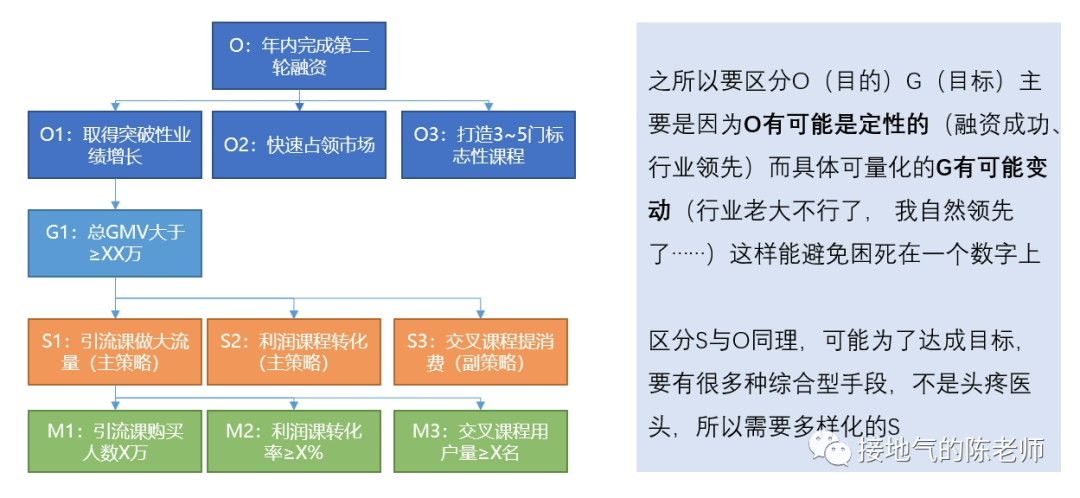 O：年内完成第二轮融资

O1：取得突破性业绩增长

O2：快速占领市场

O3：打造3~5门标志性课程

G1：总GMV大于≥XX万

S1：引流课做大流量（主策略）

S2：利润课程转化（主策略）

S3：交叉课程提消费（副策略）

M1：引流课购买人数X万

M2：利润课转化率≥X%

M3：交叉课程用户量≥X名

之所以要区分O（目的）G（目标）主要是因为O有可能是定性的（融资成功、行业领先）而具体可量化的G有可能变动（行业老大不行了，我自然领先了……）这样能避免困死在一个数字上

区分S与O同理，可能为了达成目标，要有很多种综合型手段，不是头疼医头，所以需要多样化的S

接地气的陈老师